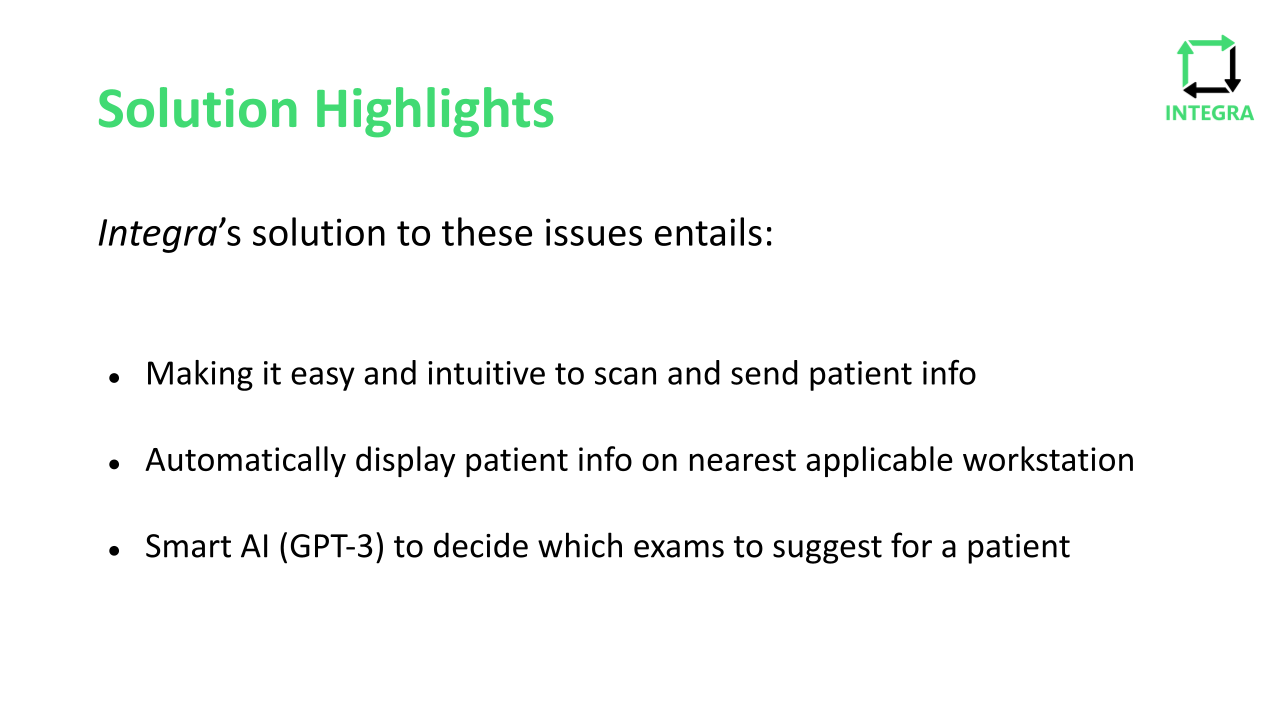 Solution Highlights

INTEGRA

Integra's solution to these issues entails:

- Making it easy and intuitive to scan and send patient info
- Automatically display patient info on nearest applicable workstation
- Smart AI (GPT-3) to decide which exams to suggest for a patient